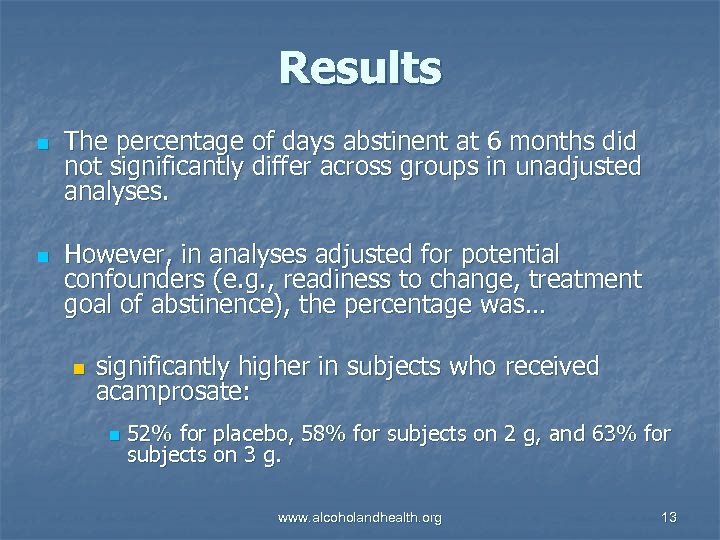 Results

The percentage of days abstinent at 6 months did not significantly differ across groups in unadjusted analyses.

However, in analyses adjusted for potential confounders (e.g., readiness to change, treatment goal of abstinence), the percentage was…

significantly higher in subjects who received acamprosate:

52% for placebo, 58% for subjects on 2 g, and 63% for subjects on 3 g.

www.alcoholandhealth.org

13